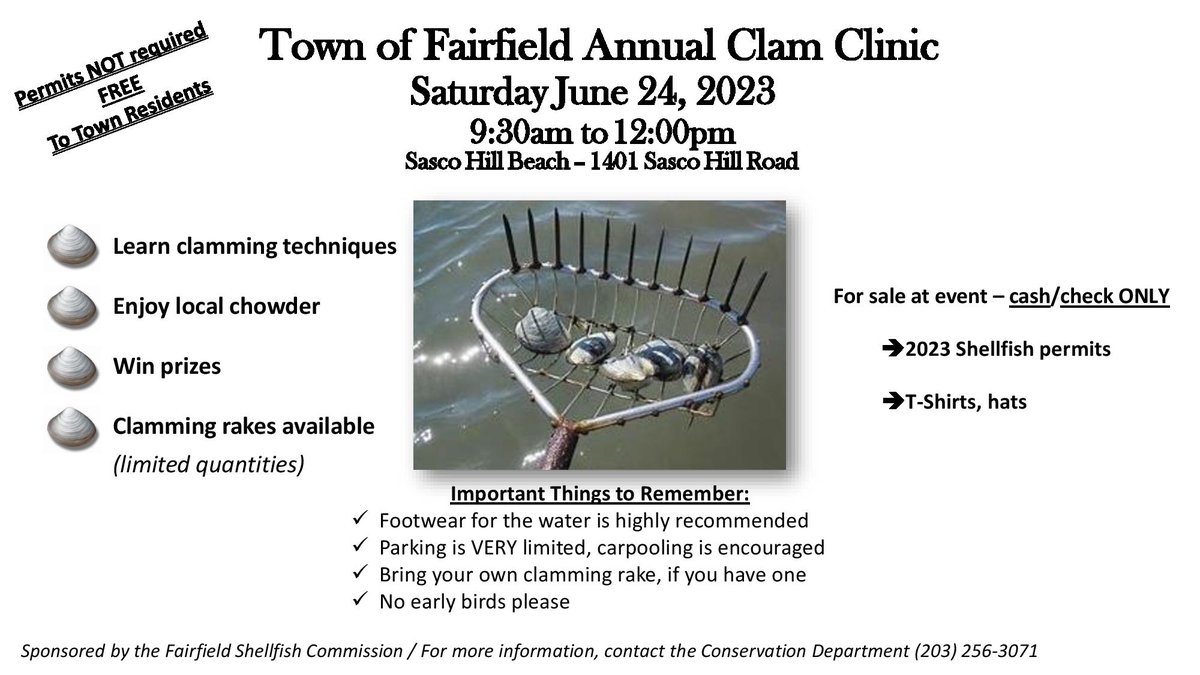 Permits NOT required
FREE
To Town Residents

Town of Fairfield Annual Clam Clinic
Saturday June 24, 2023
9:30am to 12:00pm
Sasco Hill Beach – 1401 Sasco Hill Road

Learn clamming techniques

Enjoy local chowder

Win prizes

Clamming rakes available
(limited quantities)

For sale at event – cash/check ONLY

➔2023 Shellfish permits

➔T-Shirts, hats

Important Things to Remember:
✓ Footwear for the water is highly recommended
✓ Parking is VERY limited, carpooling is encouraged
✓ Bring your own clamming rake, if you have one
✓ No early birds please

Sponsored by the Fairfield Shellfish Commission / For more information, contact the Conservation Department (203) 256-3071